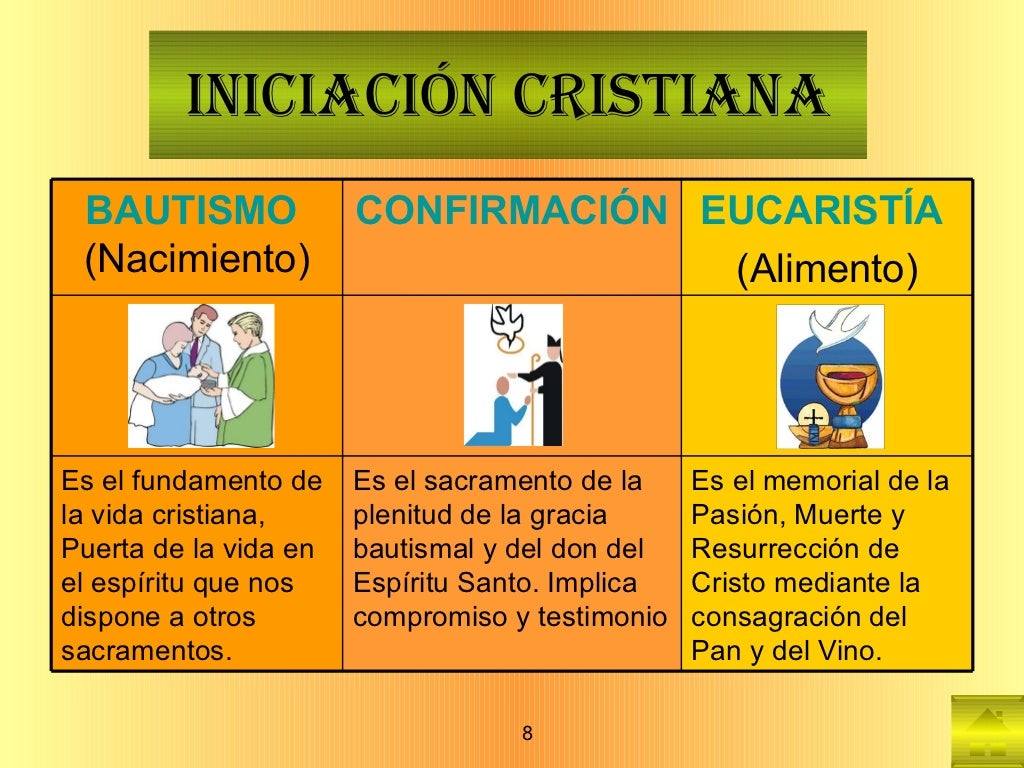 INICIACIÓN CRISTIANA

| BAUTISMO (Nacimiento) | CONFIRMACIÓN | EUCARISTÍA (Alimento) |
|---|---|---|
| | | |
| Es el fundamento de la vida cristiana, Puerta de la vida en el espíritu que nos dispone a otros sacramentos. | Es el sacramento de la plenitud de la gracia bautismal y del don del Espíritu Santo. Implica compromiso y testimonio | Es el memorial de la Pasión, Muerte y Resurrección de Cristo mediante la consagración del Pan y del Vino. |

8